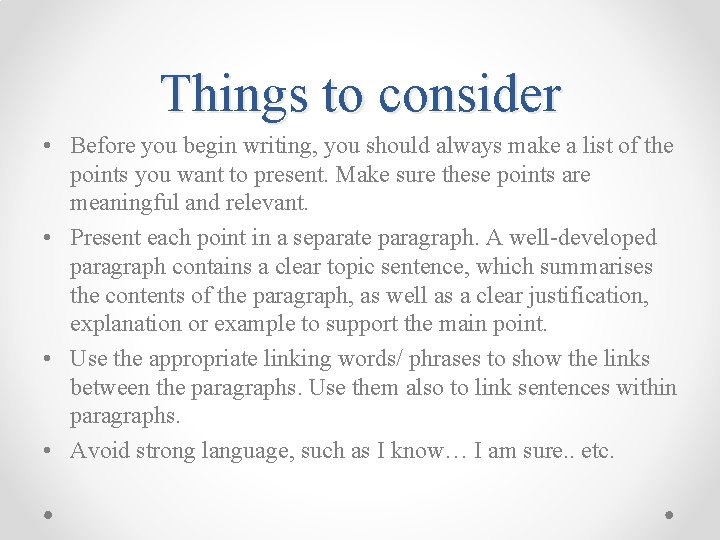 Things to consider

• Before you begin writing, you should always make a list of the points you want to present. Make sure these points are meaningful and relevant.

• Present each point in a separate paragraph. A well-developed paragraph contains a clear topic sentence, which summarises the contents of the paragraph, as well as a clear justification, explanation or example to support the main point.

• Use the appropriate linking words/ phrases to show the links between the paragraphs. Use them also to link sentences within paragraphs.

• Avoid strong language, such as I know… I am sure.. etc.